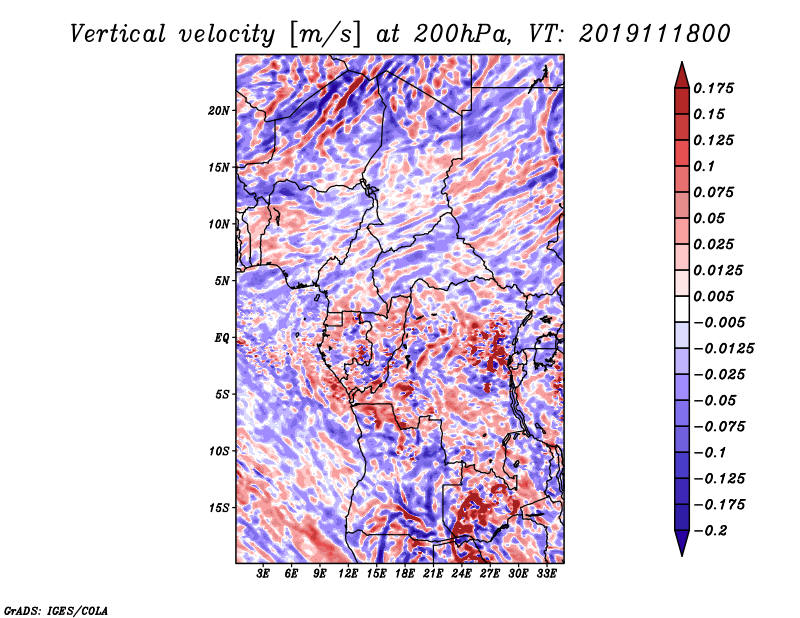 Vertical velocity [m/s] at 200hPa, VT: 2019111800

20N
15N
10N
5N
EQ
5S
10S
15S

3E 6E 9E 12E 15E 18E 21E 24E 27E 30E 33E

0.175
0.15
0.125
0.1
0.075
0.05
0.025
0.0125
0.005
−0.005
−0.0125
−0.025
−0.05
−0.075
−0.1
−0.125
−0.175
−0.2

GrADS: IGES/COLA